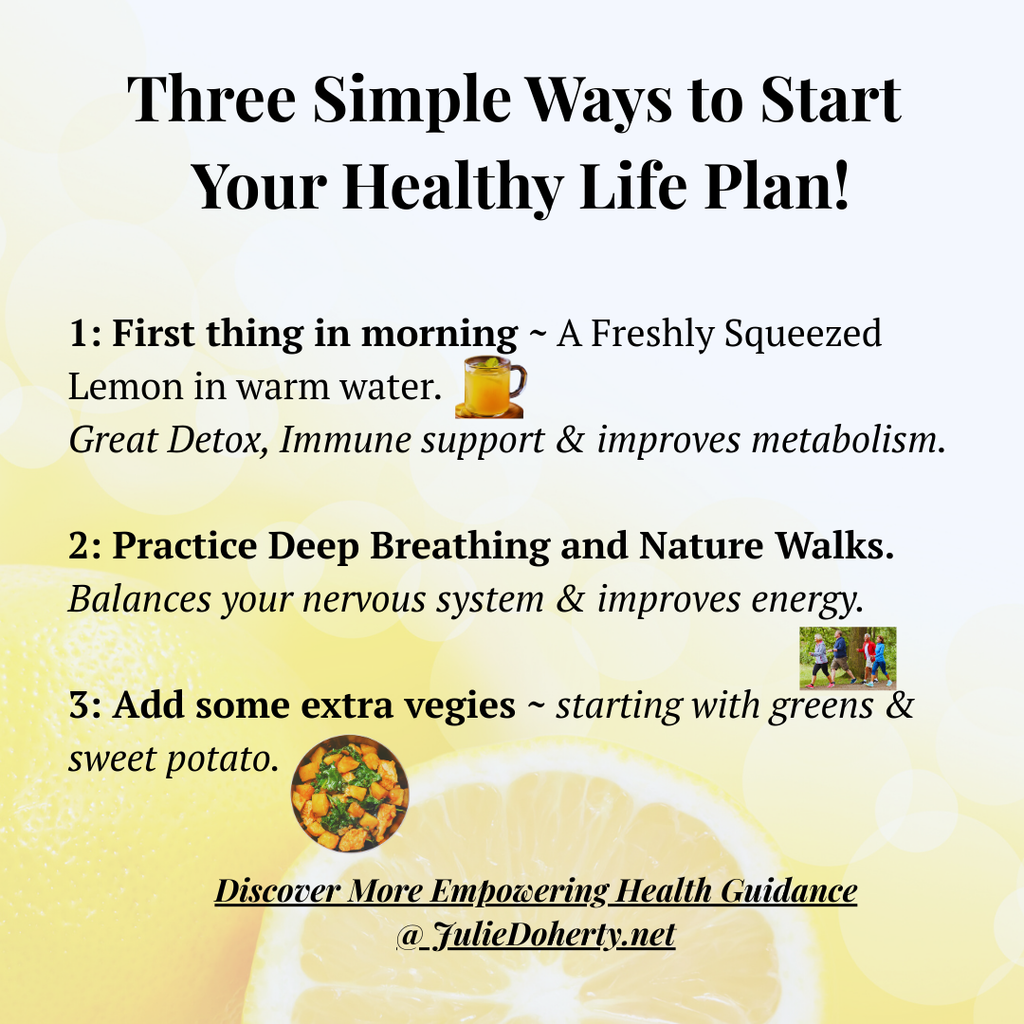 Three Simple Ways to Start Your Healthy Life Plan!

1: First thing in morning ~ A Freshly Squeezed Lemon in warm water.
Great Detox, Immune support & improves metabolism.

2: Practice Deep Breathing and Nature Walks.
Balances your nervous system & improves energy.

3: Add some extra vegies ~ starting with greens & sweet potato.

Discover More Empowering Health Guidance
@ JulieDoherty.net